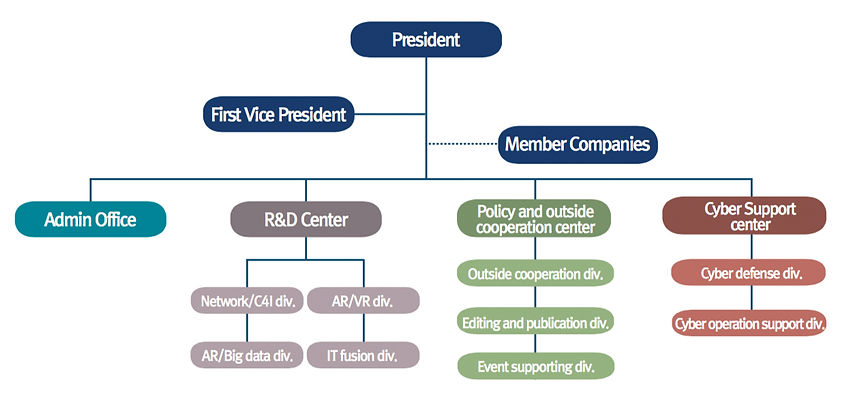 President

First Vice President

Member Companies

Admin Office

R&D Center

Network/C4I div.

AR/VR div.

AR/Big data div.

IT fusion div.

Policy and outside cooperation center

Outside cooperation div.

Editing and publication div.

Event supporting div.

Cyber Support center

Cyber defense div.

Cyber operation support div.